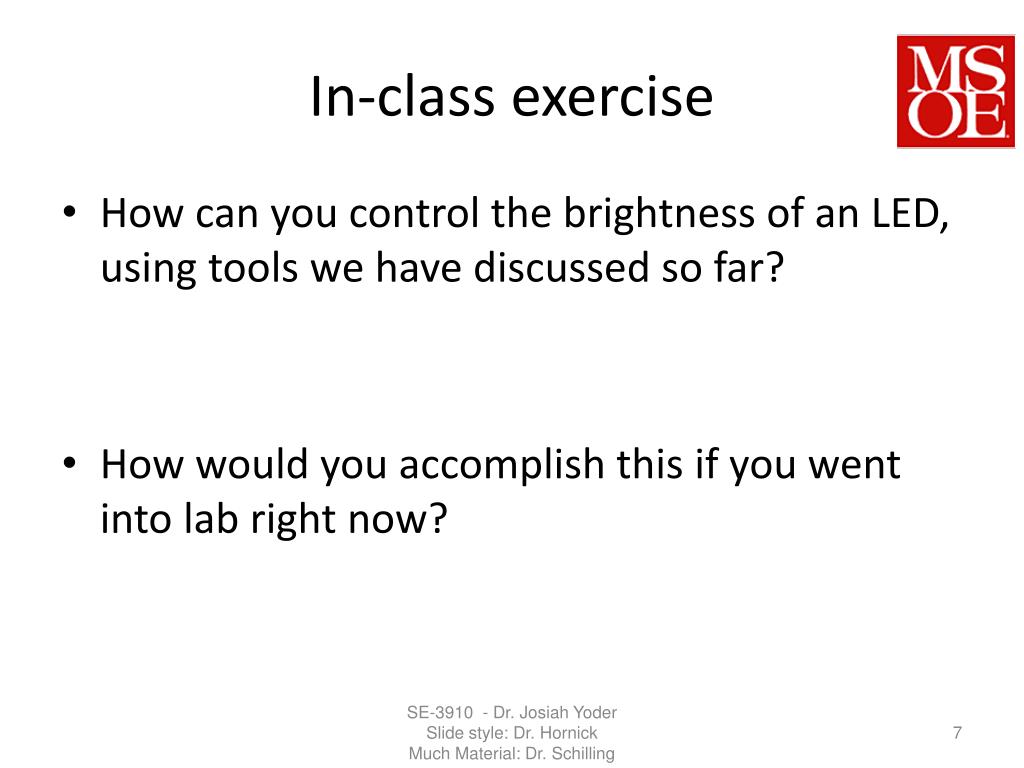 In-class exercise

MS
OE

• How can you control the brightness of an LED, using tools we have discussed so far?

• How would you accomplish this if you went into lab right now?

SE-3910 - Dr. Josiah Yoder
Slide style: Dr. Hornick
Much Material: Dr. Schilling

7